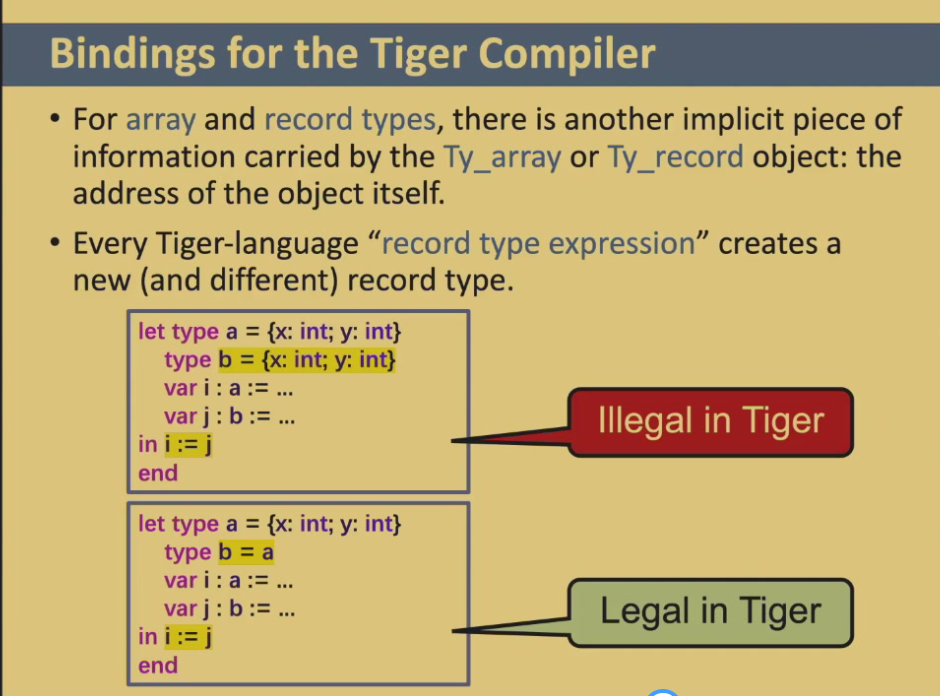 Bindings for the Tiger Compiler

• For array and record types, there is another implicit piece of information carried by the Ty_array or Ty_record object: the address of the object itself.

• Every Tiger-language "record type expression" creates a new (and different) record type.

let type a = {x: int; y: int}
type b = {x: int; y: int}
var i : a := ...
var j : b := ...
in i := j
end

Illegal in Tiger

let type a = {x: int; y: int}
type b = a
var i : a := ...
var j : b := ...
in i := j
end

Legal in Tiger